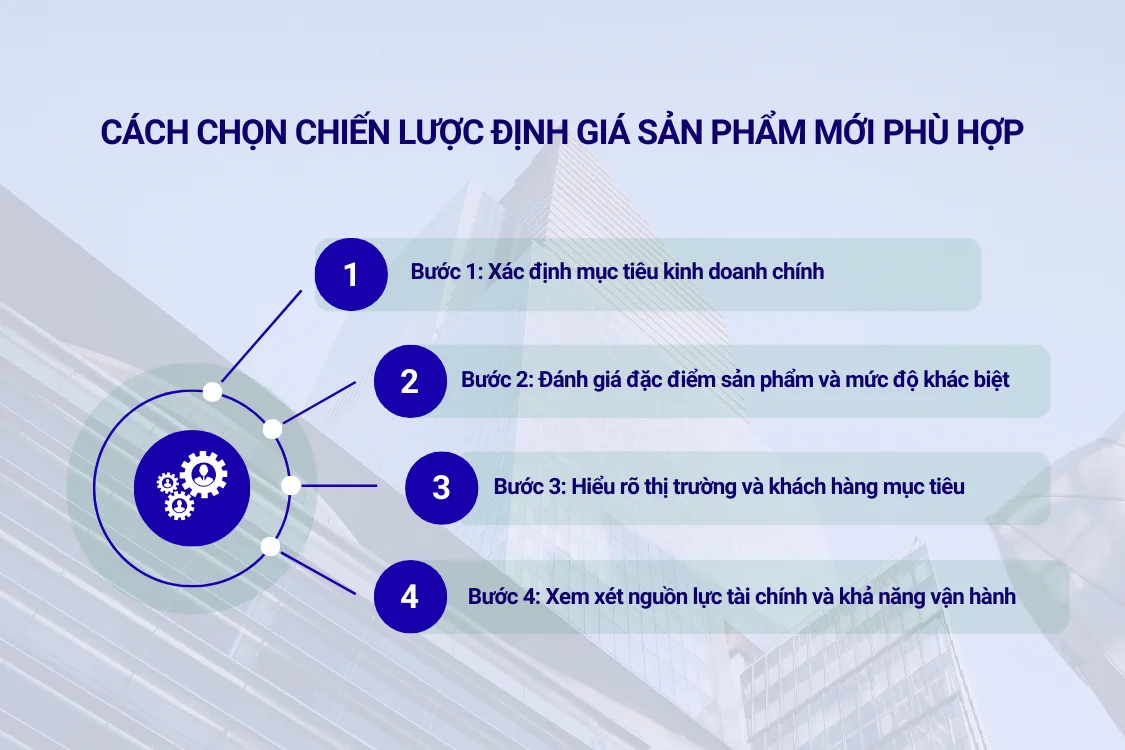 CÁCH CHỌN CHIẾN LƯỢC ĐỊNH GIÁ SẢN PHẨM MỚI PHÙ HỢP

1
Bước 1: Xác định mục tiêu kinh doanh chính

2
Bước 2: Đánh giá đặc điểm sản phẩm và mức độ khác biệt

3
Bước 3: Hiểu rõ thị trường và khách hàng mục tiêu

4
Bước 4: Xem xét nguồn lực tài chính và khả năng vận hành